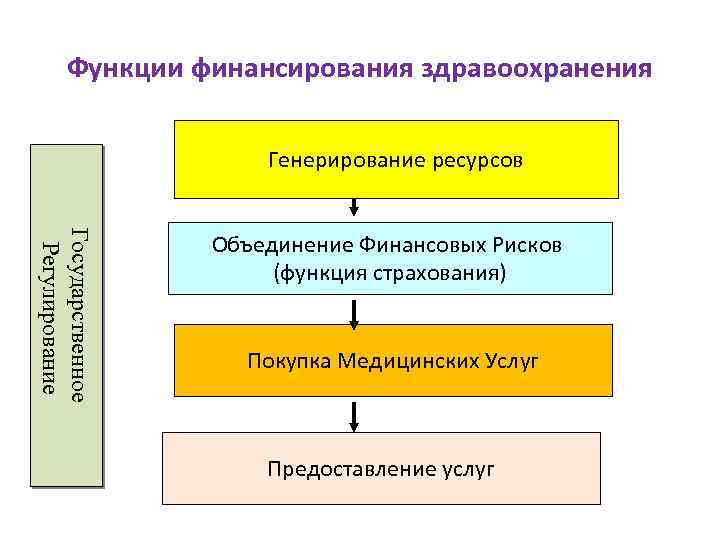 Функции финансирования здравоохранения

Государственное Регулирование

Генерирование ресурсов

Объединение Финансовых Рисков (функция страхования)

Покупка Медицинских Услуг

Предоставление услуг